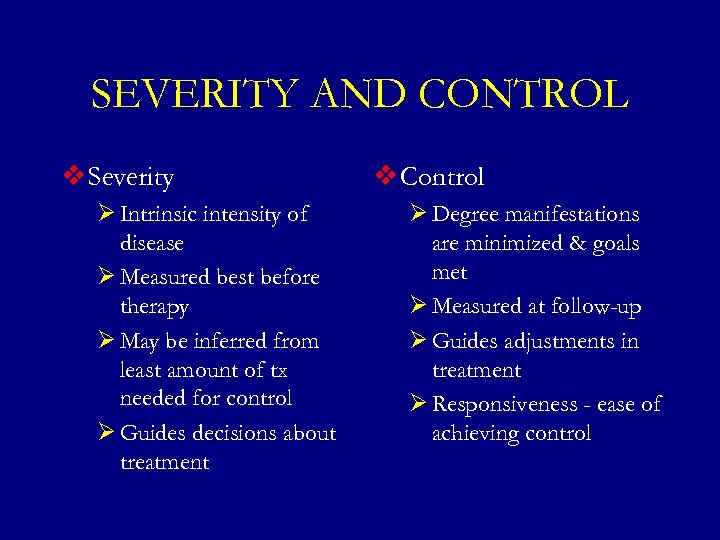 SEVERITY AND CONTROL

❖ Severity
➢ Intrinsic intensity of disease
➢ Measured best before therapy
➢ May be inferred from least amount of tx needed for control
➢ Guides decisions about treatment

❖ Control
➢ Degree manifestations are minimized & goals met
➢ Measured at follow-up
➢ Guides adjustments in treatment
➢ Responsiveness - ease of achieving control